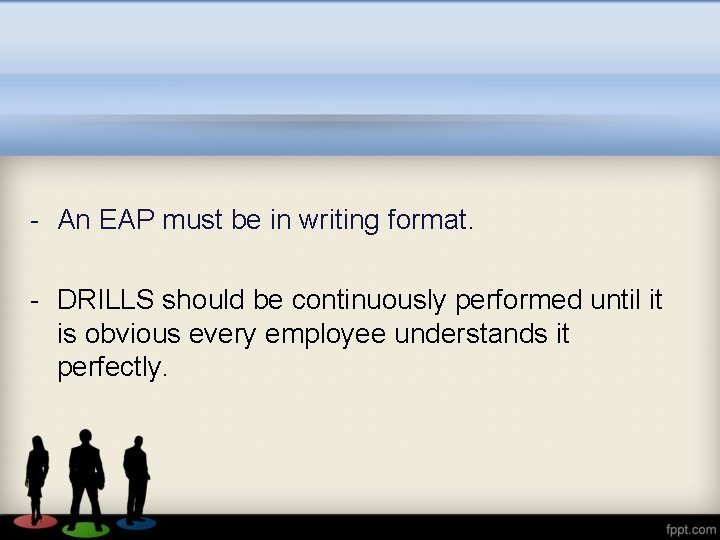 - An EAP must be in writing format.

- DRILLS should be continuously performed until it is obvious every employee understands it perfectly.

fppt.com